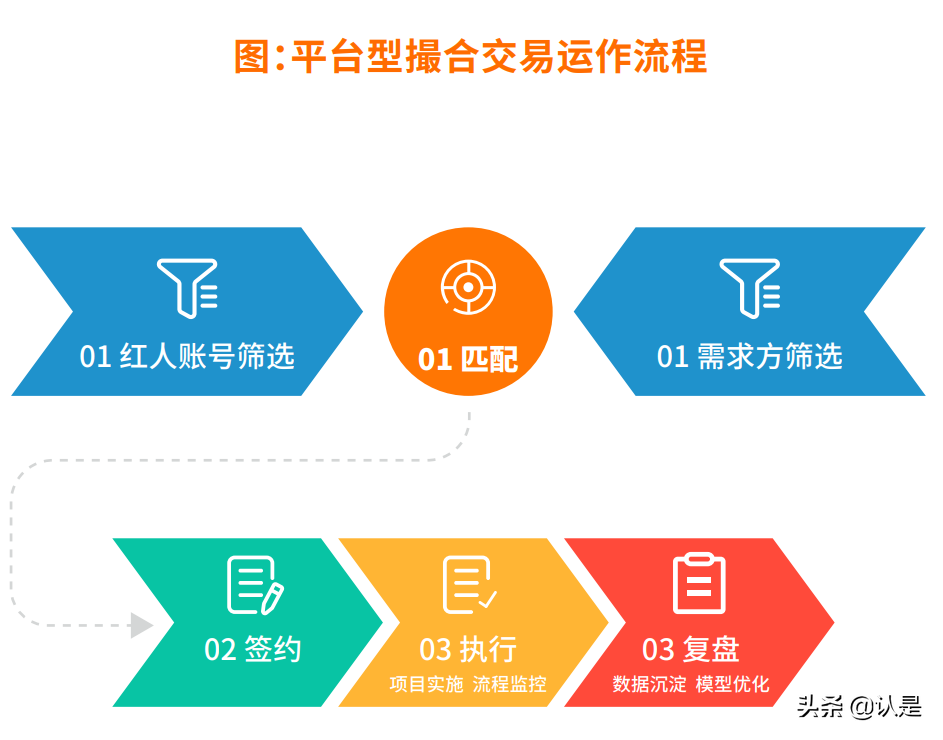 图:平台型撮合交易运作流程

01 红人账号筛选

01 匹配

01 需求方筛选

02 签约

03 执行
项目实施 流程监控

03 复盘
数据沉淀 模型优化

头条 @认是